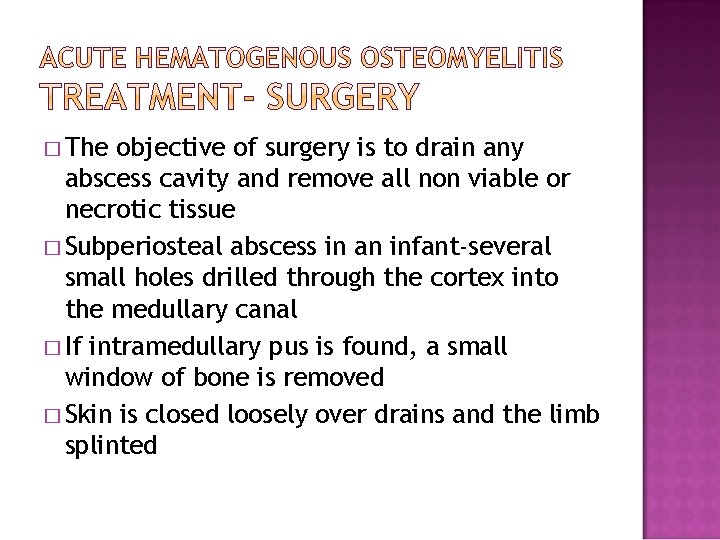 ACUTE HEMATOGENOUS OSTEOMYELITIS
TREATMENT- SURGERY

□ The objective of surgery is to drain any abscess cavity and remove all non viable or necrotic tissue

□ Subperiosteal abscess in an infant-several small holes drilled through the cortex into the medullary canal

□ If intramedullary pus is found, a small window of bone is removed

□ Skin is closed loosely over drains and the limb splinted